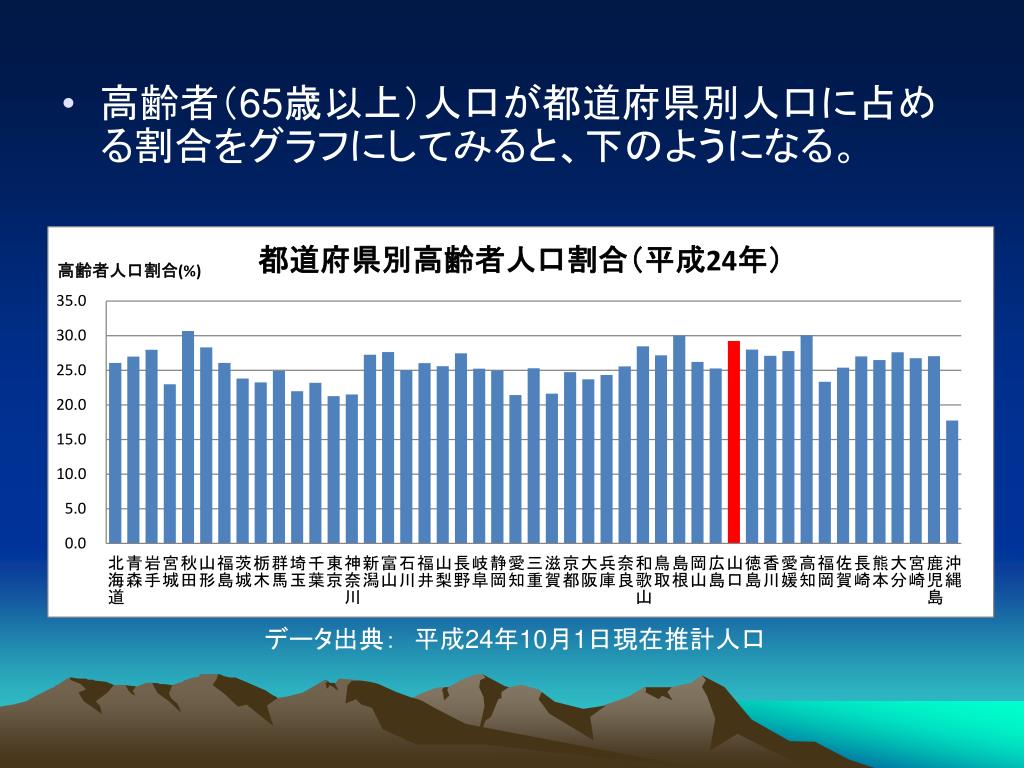 • 高齢者（65歳以上）人口が都道府県別人口に占める割合をグラフにしてみると、下のようになる。

都道府県別高齢者人口割合（平成24年）

高齢者人口割合(%)

35.0
30.0
25.0
20.0
15.0
10.0
5.0
0.0

北海道 青森 岩手 宮城 秋田 山形 福島 茨城 栃木 群馬 埼玉 千葉 東京 神奈川 新潟 富山 石川 福井 山梨 長野 岐阜 静岡 愛知 三重 滋賀 京都 大阪 兵庫 奈良 和歌山 鳥取 島根 岡山 広島 山口 徳島 香川 愛媛 高知 福岡 佐賀 長崎 熊本 大分 宮崎 鹿児島 沖縄

データ出典： 平成24年10月1日現在推計人口